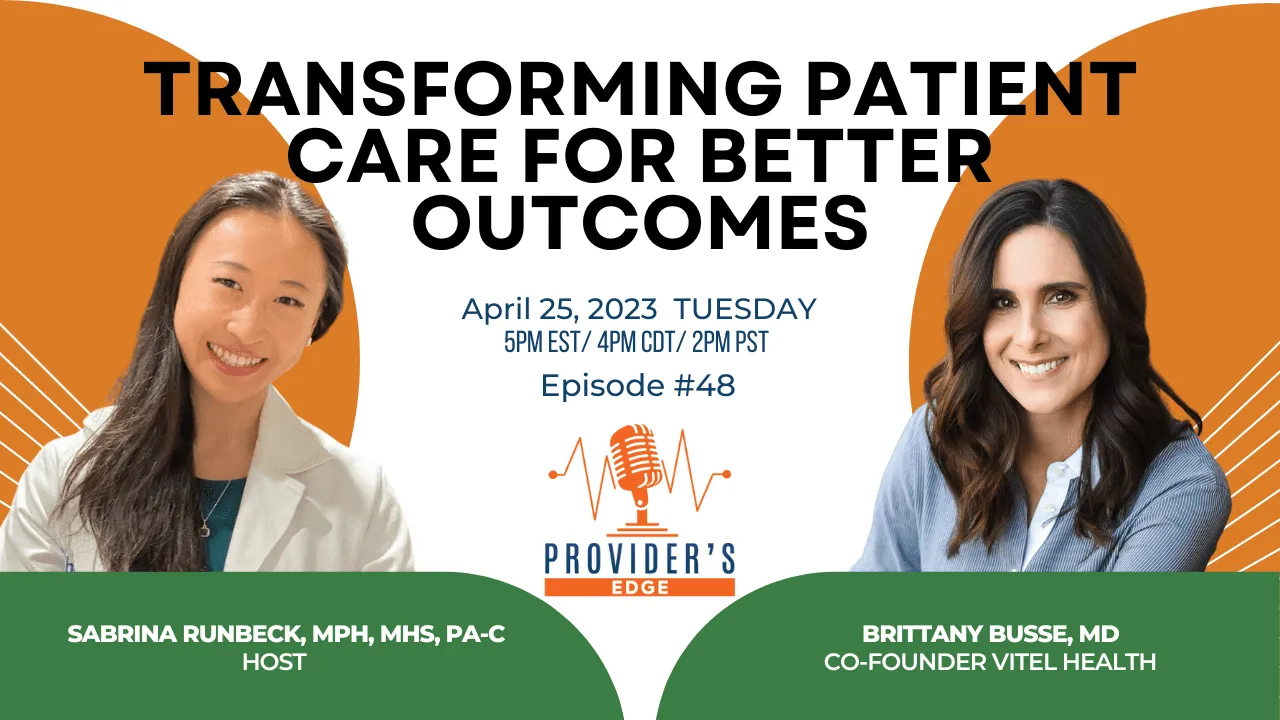 TRANSFORMING PATIENT CARE FOR BETTER OUTCOMES

April 25, 2023 TUESDAY
5PM EST/ 4PM CDT/ 2PM PST
Episode #48

PROVIDER'S EDGE

SABRINA RUNBECK, MPH, MHS, PA-C
HOST

BRITTANY BUSSE, MD
CO-FOUNDER VITEL HEALTH